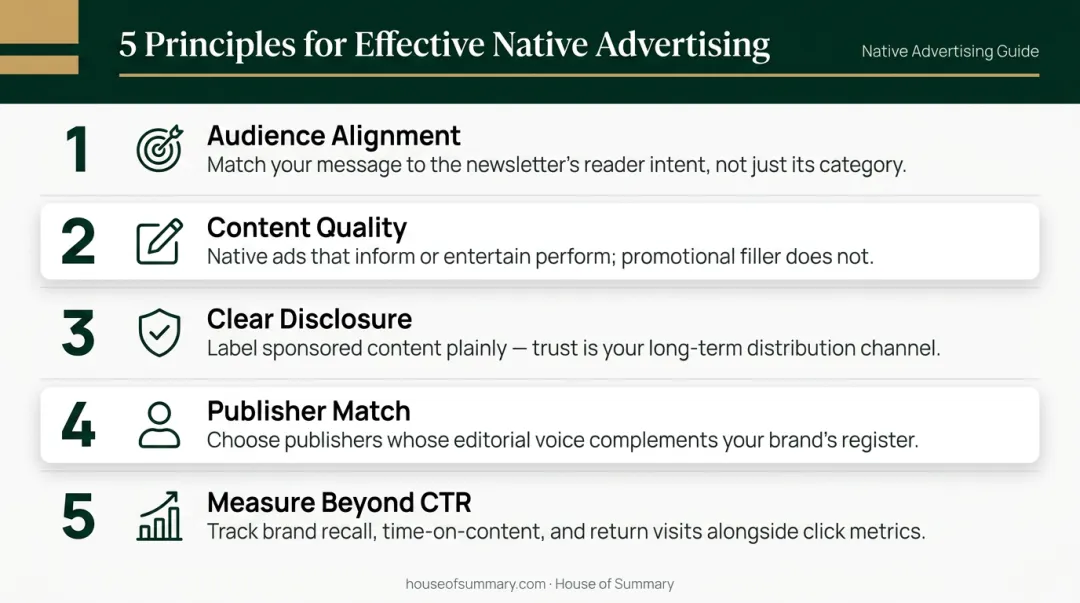 5 Principles for Effective Native Advertising

Native Advertising Guide

1
Audience Alignment
Match your message to the newsletter's reader intent, not just its category.

2
Content Quality
Native ads that inform or entertain perform; promotional filler does not.

3
Clear Disclosure
Label sponsored content plainly — trust is your long-term distribution channel.

4
Publisher Match
Choose publishers whose editorial voice complements your brand's register.

5
Measure Beyond CTR
Track brand recall, time-on-content, and return visits alongside click metrics.

houseofsummary.com · House of Summary